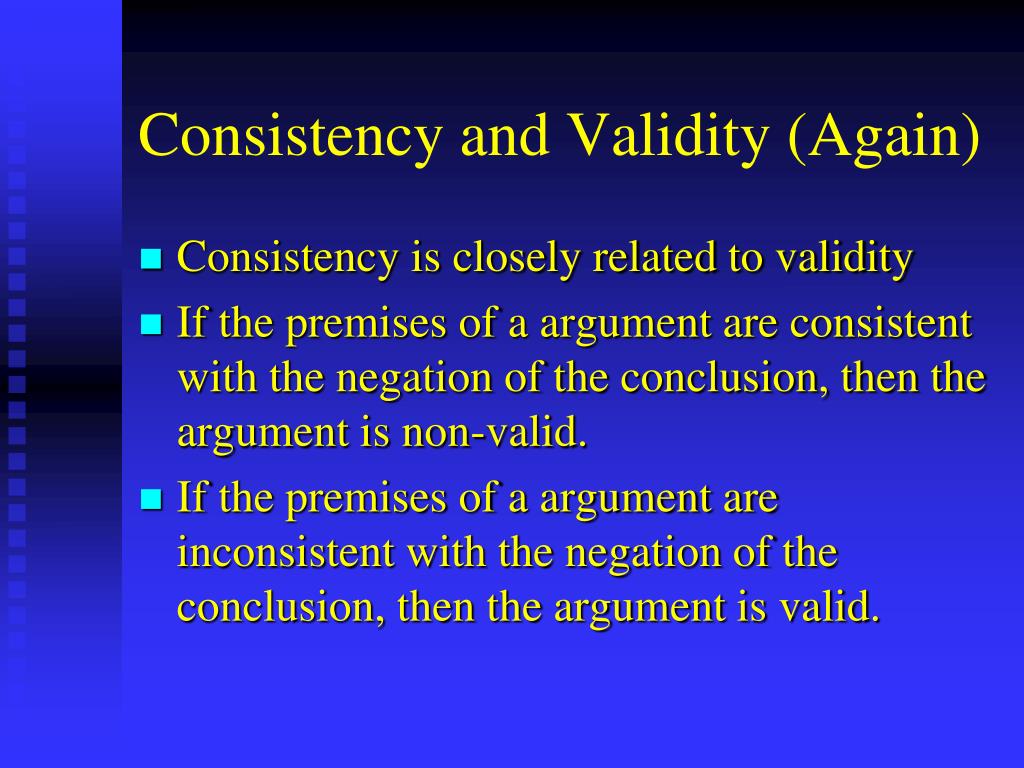 Consistency and Validity (Again)

- Consistency is closely related to validity
- If the premises of a argument are consistent with the negation of the conclusion, then the argument is non-valid.
- If the premises of a argument are inconsistent with the negation of the conclusion, then the argument is valid.